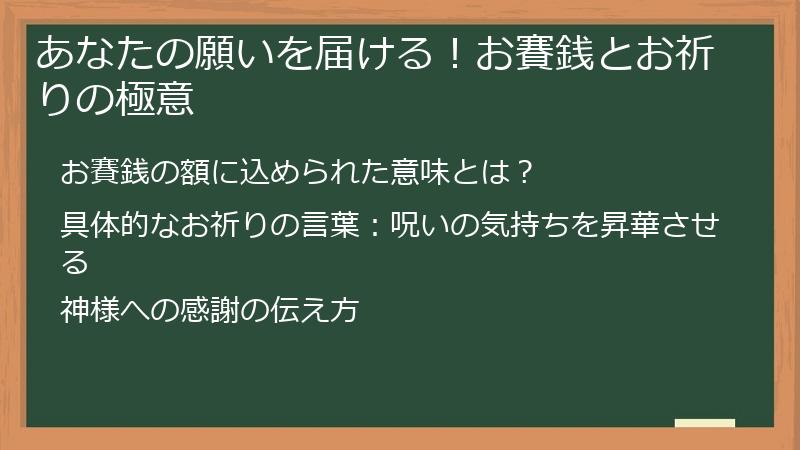 あなたの願いを届ける！お賽銭とお祈りの極意

お賽銭の額に込められた意味とは？

具体的なお祈りの言葉：呪いの気持ちを昇華させる

神様への感謝の伝え方